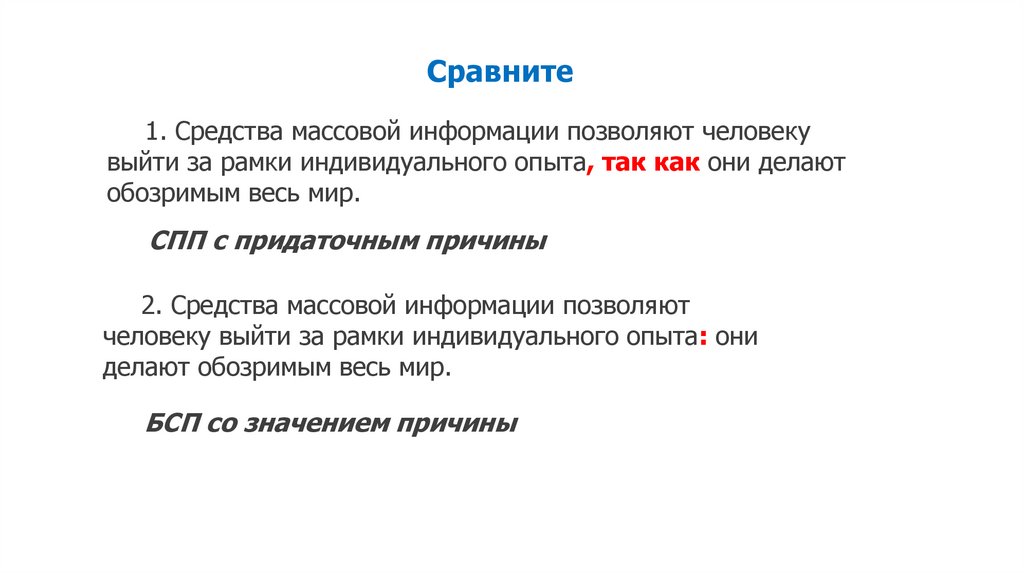 Сравните

1. Средства массовой информации позволяют человеку выйти за рамки индивидуального опыта, так как они делают обозримым весь мир.

СПП с придаточным причины

2. Средства массовой информации позволяют человеку выйти за рамки индивидуального опыта: они делают обозримым весь мир.

БСП со значением причины